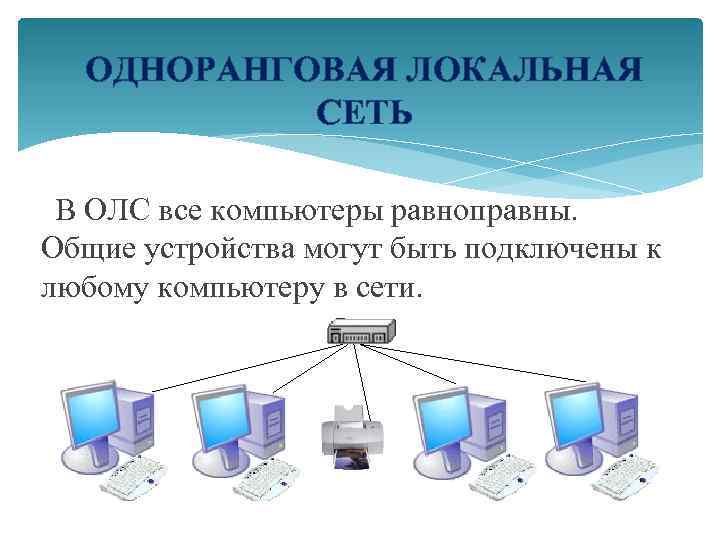 ОДНОРАНГОВАЯ ЛОКАЛЬНАЯ СЕТЬ

В ОЛС все компьютеры равноправны. Общие устройства могут быть подключены к любому компьютеру в сети.